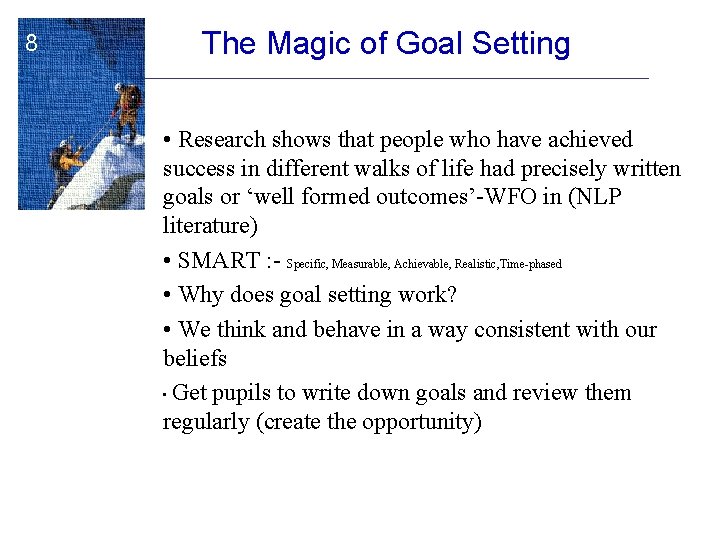 8

The Magic of Goal Setting

• Research shows that people who have achieved success in different walks of life had precisely written goals or ‘well formed outcomes’-WFO in (NLP literature)

• SMART :- Specific, Measurable, Achievable, Realistic,Time-phased

• Why does goal setting work?

• We think and behave in a way consistent with our beliefs

• Get pupils to write down goals and review them regularly (create the opportunity)